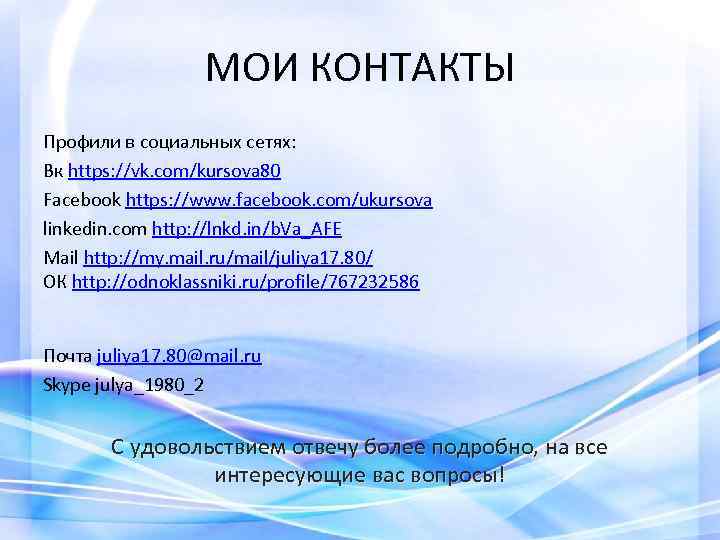 МОИ КОНТАКТЫ

Профили в социальных сетях:
Вк https://vk.com/kursova80
Facebook https://www.facebook.com/ukursova
linkedin.com http://lnkd.in/bVa_AFE
Mail http://my.mail.ru/mail/juliya17.80/
ОК http://odnoklassniki.ru/profile/767232586

Почта juliya17.80@mail.ru
Skype julya_1980_2

С удовольствием отвечу более подробно, на все интересующие вас вопросы!